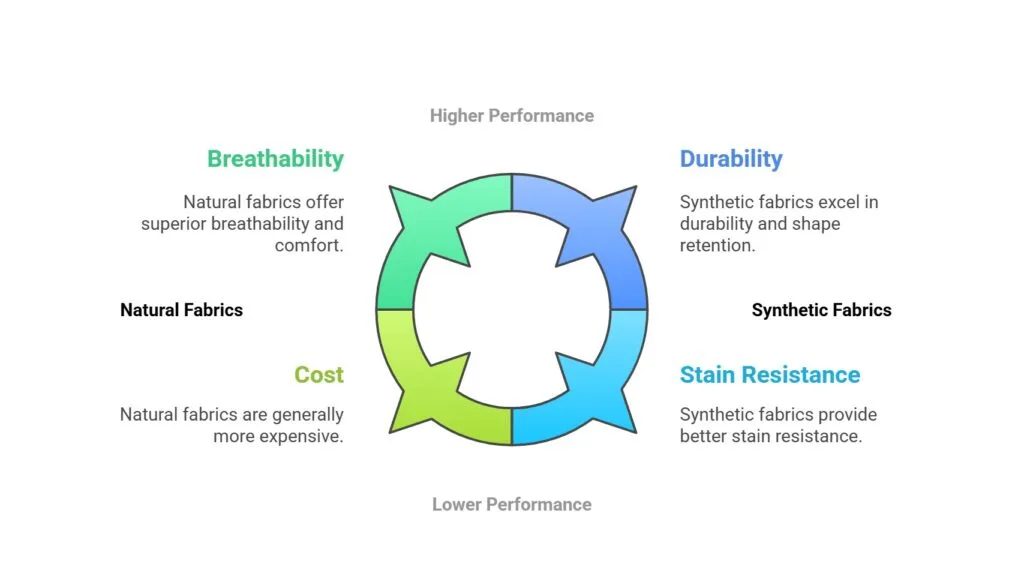 Higher Performance

Breathability

Natural fabrics offer superior breathability and comfort.

Durability

Synthetic fabrics excel in durability and shape retention.

Natural Fabrics

Synthetic Fabrics

Cost

Natural fabrics are generally more expensive.

Stain Resistance

Synthetic fabrics provide better stain resistance.

Lower Performance